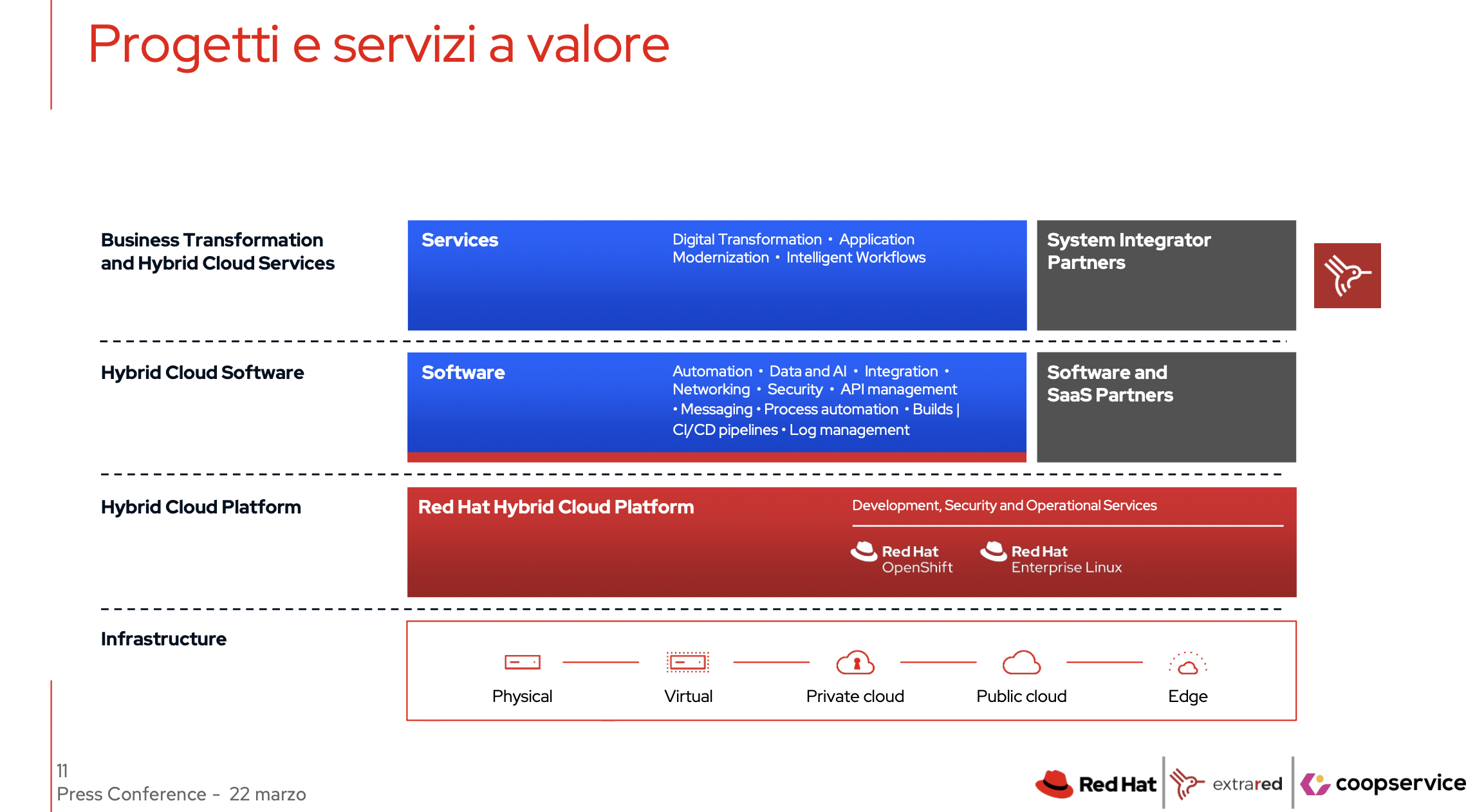 Progetti e servizi a valore

Business Transformation and Hybrid Cloud Services

Services

Digital Transformation • Application Modernization • Intelligent Workflows

System Integrator Partners

Hybrid Cloud Software

Software

Automation • Data and AI • Integration • Networking • Security • API management • Messaging • Process automation • Builds | CI/CD pipelines • Log management

Software and SaaS Partners

Hybrid Cloud Platform

Red Hat Hybrid Cloud Platform

Development, Security and Operational Services

Red Hat OpenShift

Red Hat Enterprise Linux

Infrastructure

Physical

Virtual

Private cloud

Public cloud

Edge

11
Press Conference - 22 marzo

Red Hat

extrared

coopservice